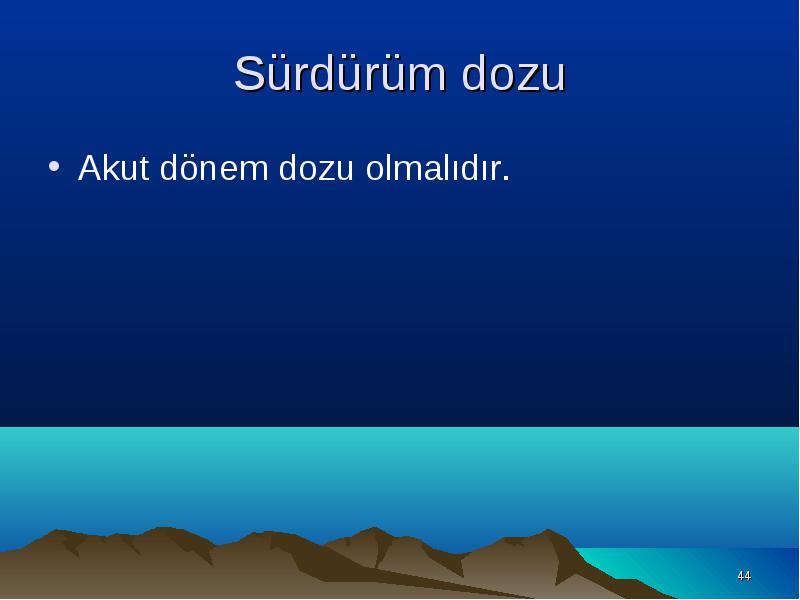 Sürdürüm dozu

• Akut dönem dozu olmalıdır.

44